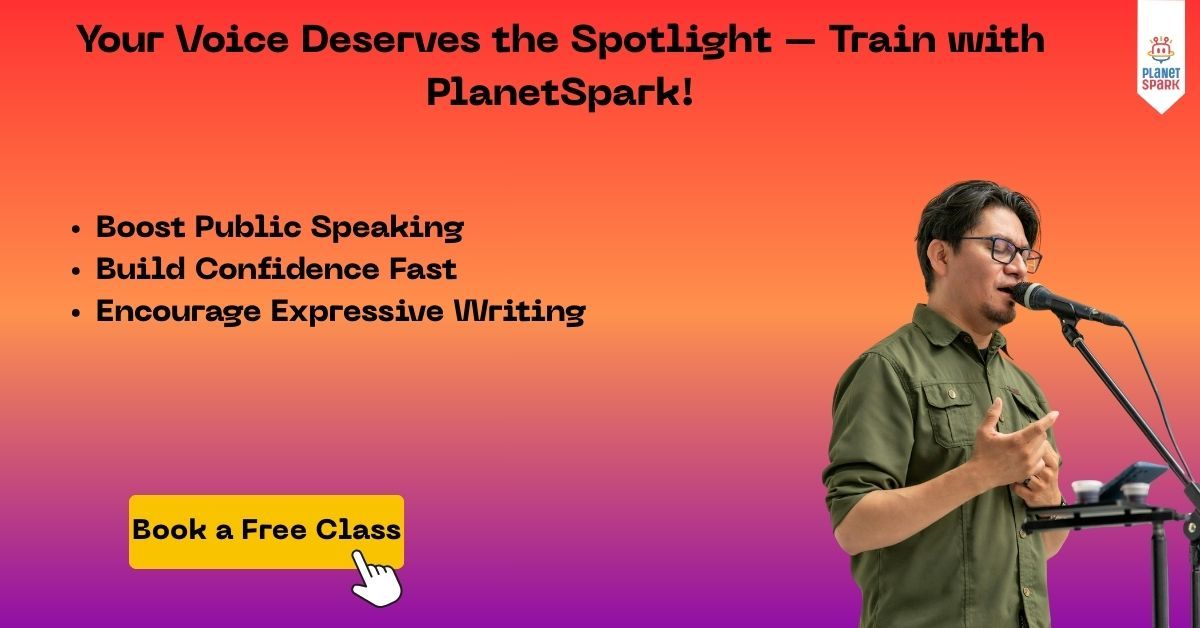 Your Voice Deserves the Spotlight — Train with PlanetSpark!

PLANET SPARK

• Boost Public Speaking
• Build Confidence Fast
• Encourage Expressive Writing

Book a Free Class